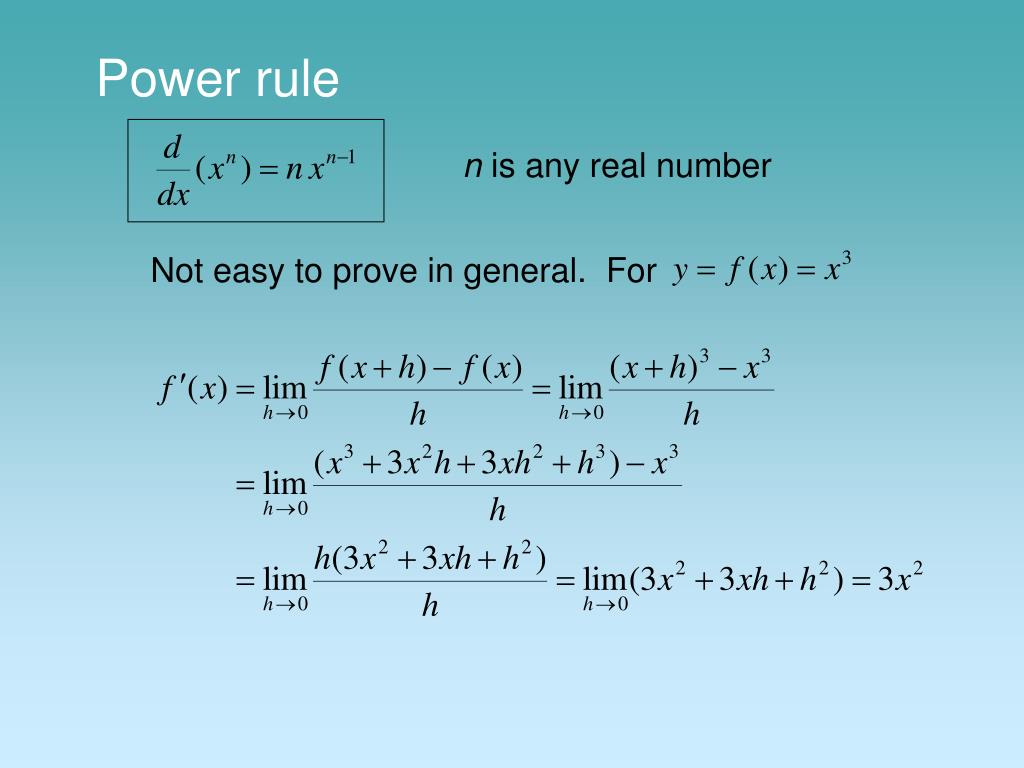 Power rule

$\frac{d}{dx}(x^n) = n\,x^{n-1}$

$n$ is any real number

Not easy to prove in general. For $y = f(x) = x^3$

$f'(x) = \lim_{h \to 0} \frac{f(x+h) - f(x)}{h} = \lim_{h \to 0} \frac{(x+h)^3 - x^3}{h}$

$= \lim_{h \to 0} \frac{(x^3 + 3x^2h + 3xh^2 + h^3) - x^3}{h}$

$= \lim_{h \to 0} \frac{h(3x^2 + 3xh + h^2)}{h} = \lim_{h \to 0}(3x^2 + 3xh + h^2) = 3x^2$